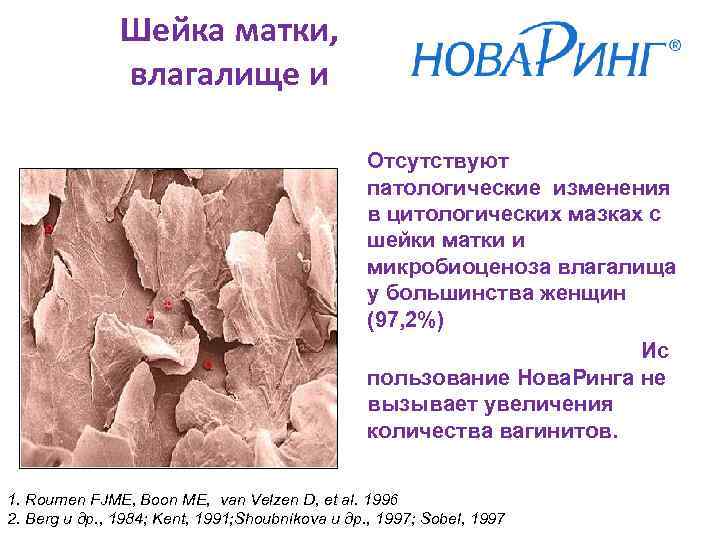 Шейка матки, влагалище и

НОВАРИНГ®

Отсутствуют патологические изменения в цитологических мазках с шейки матки и микробиоценоза влагалища у большинства женщин (97,2%)

Ис пользование НоваРинга не вызывает увеличения количества вагинитов.

1. Roumen FJME, Boon ME, van Velzen D, et al. 1996
2. Berg и др., 1984; Kent, 1991;Shoubnikova и др., 1997; Sobel, 1997